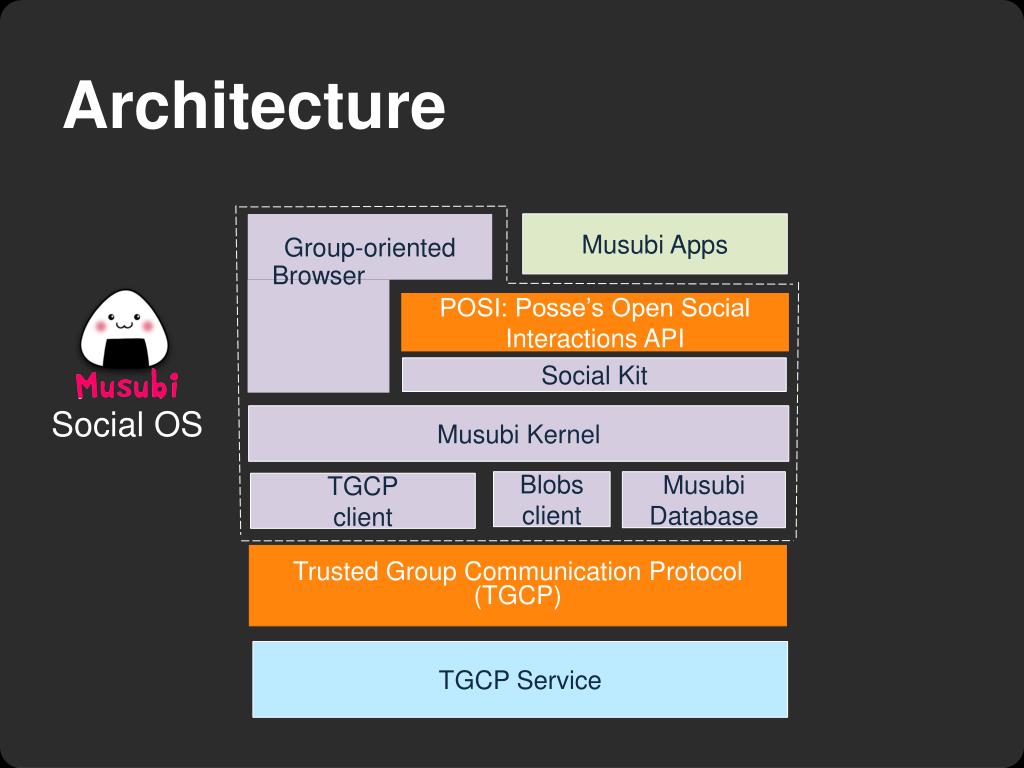 Architecture

Musubi
Social OS

Group-oriented Browser

Musubi Apps

POSI: Posse's Open Social Interactions API

Social Kit

Musubi Kernel

TGCP client

Blobs client

Musubi Database

Trusted Group Communication Protocol (TGCP)

TGCP Service